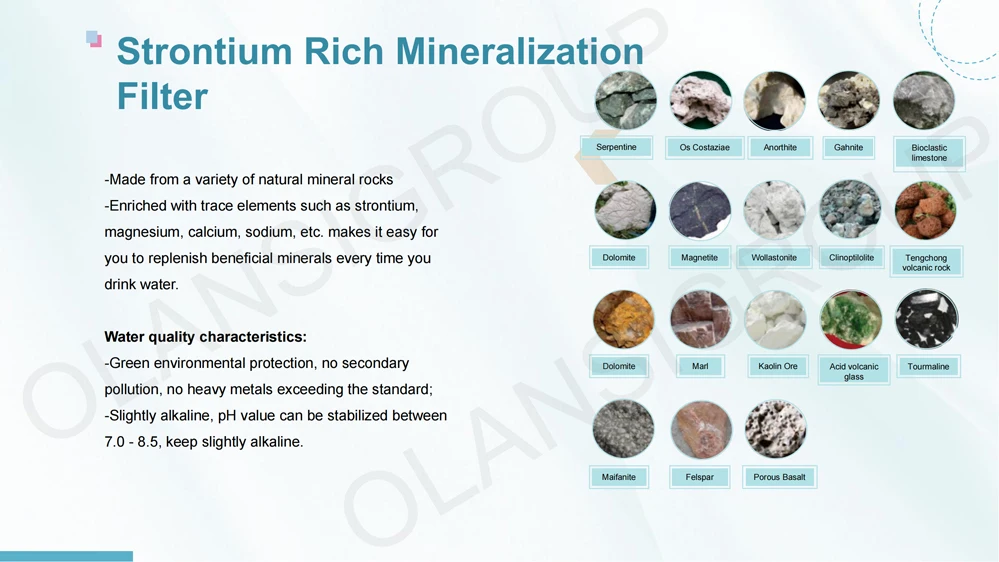 Strontium Rich Mineralization Filter

-Made from a variety of natural mineral rocks
-Enriched with trace elements such as strontium, magnesium, calcium, sodium, etc. makes it easy for you to replenish beneficial minerals every time you drink water.

Water quality characteristics:
-Green environmental protection, no secondary pollution, no heavy metals exceeding the standard;
-Slightly alkaline, pH value can be stabilized between 7.0 - 8.5, keep slightly alkaline.

Serpentine
Os Costaziae
Anorthite
Gahnite
Bioclastic limestone
Dolomite
Magnetite
Wollastonite
Clinoptilolite
Tengchong volcanic rock
Dolomite
Marl
Kaolin Ore
Acid volcanic glass
Tourmaline
Maifanite
Felspar
Porous Basalt

OLANSI GROUP
OLANSI GROUP